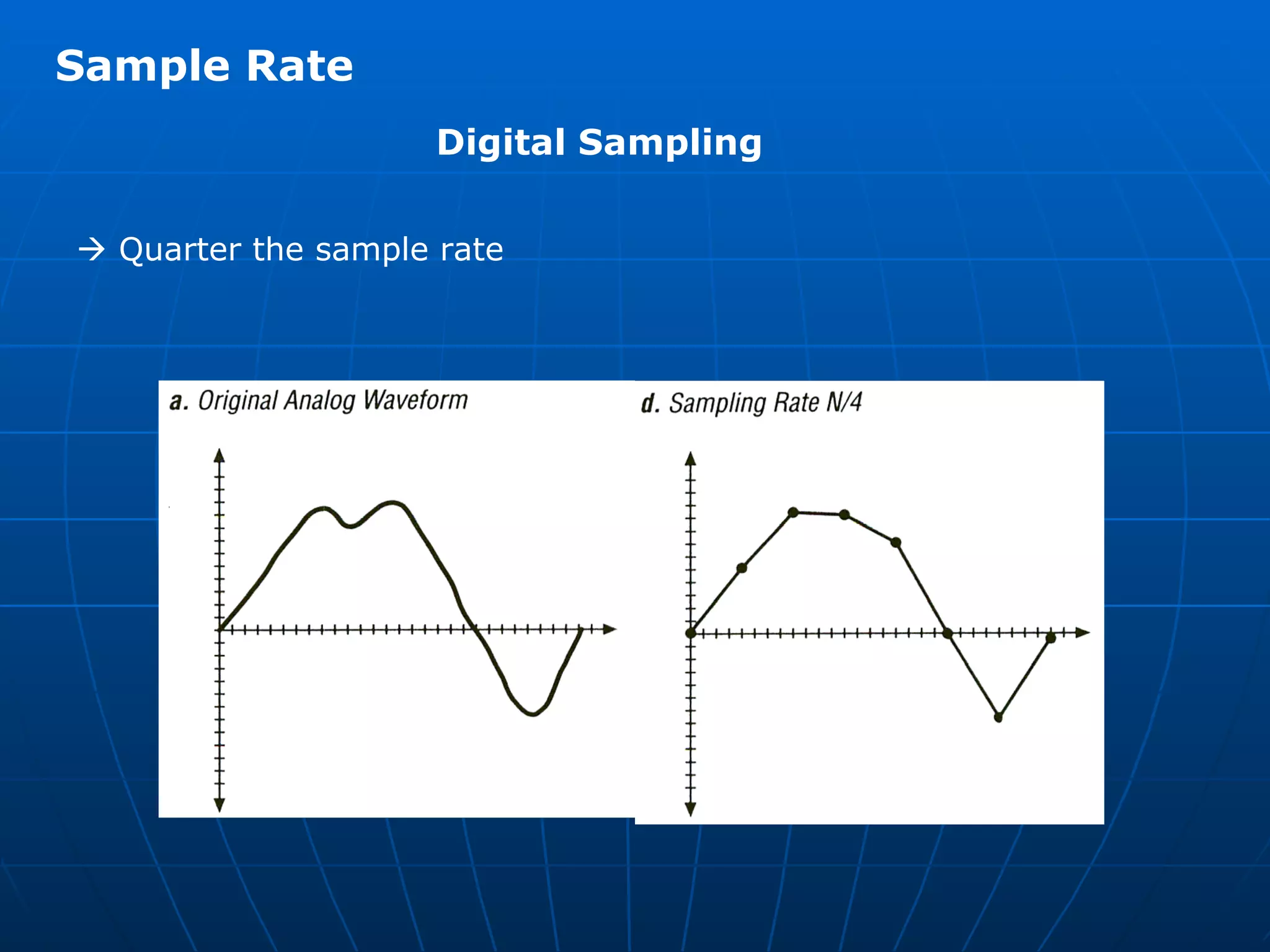 Sample Rate

Digital Sampling

→ Quarter the sample rate

a. Original Analog Waveform

d. Sampling Rate N/4